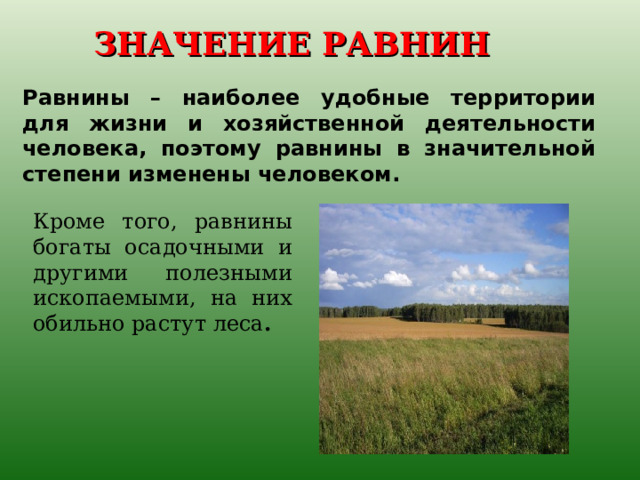 ЗНАЧЕНИЕ РАВНИН

Равнины – наиболее удобные территории для жизни и хозяйственной деятельности человека, поэтому равнины в значительной степени изменены человеком.

Кроме того, равнины богаты осадочными и другими полезными ископаемыми, на них обильно растут леса.